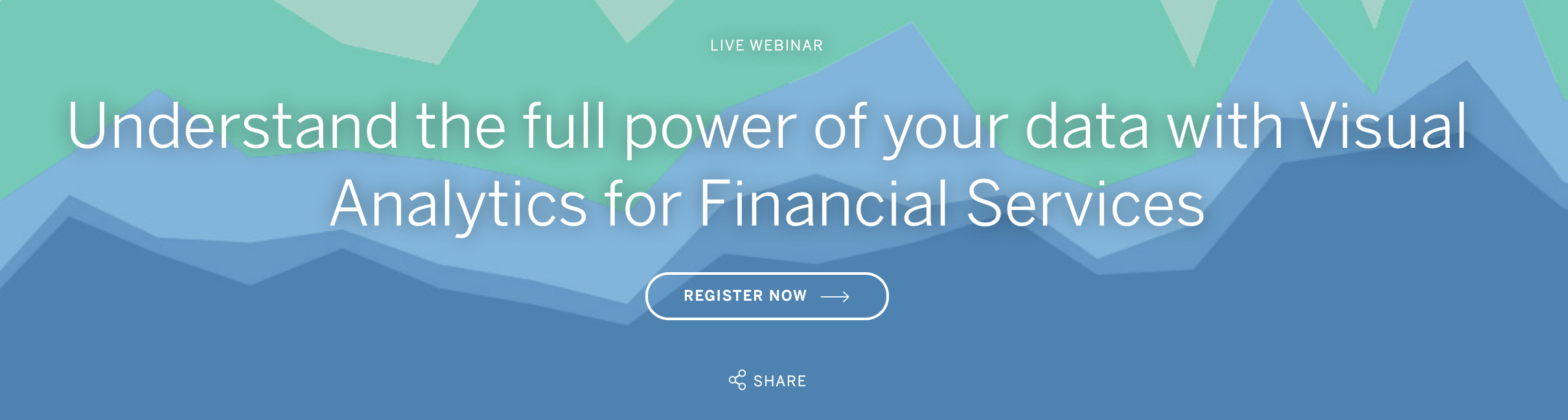 LIVE WEBINAR

Understand the full power of your data with Visual Analytics for Financial Services

REGISTER NOW

SHARE